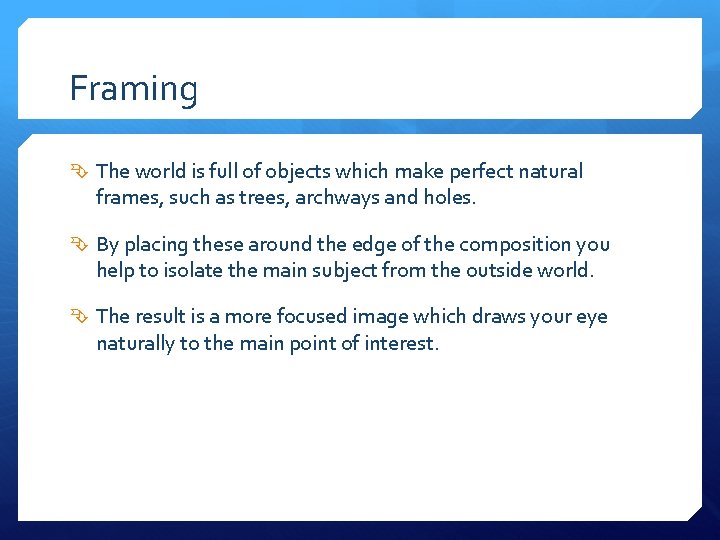 Framing

The world is full of objects which make perfect natural frames, such as trees, archways and holes.

By placing these around the edge of the composition you help to isolate the main subject from the outside world.

The result is a more focused image which draws your eye naturally to the main point of interest.